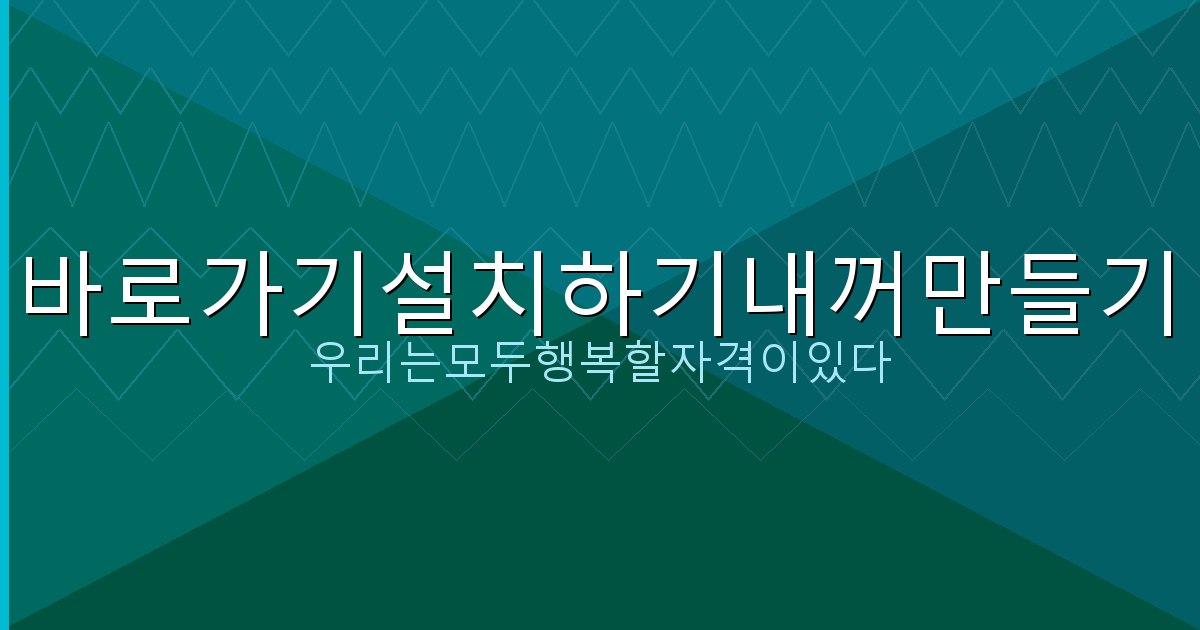 바로가기설치하기내꺼만들기
우리는모두행복할자격이있다